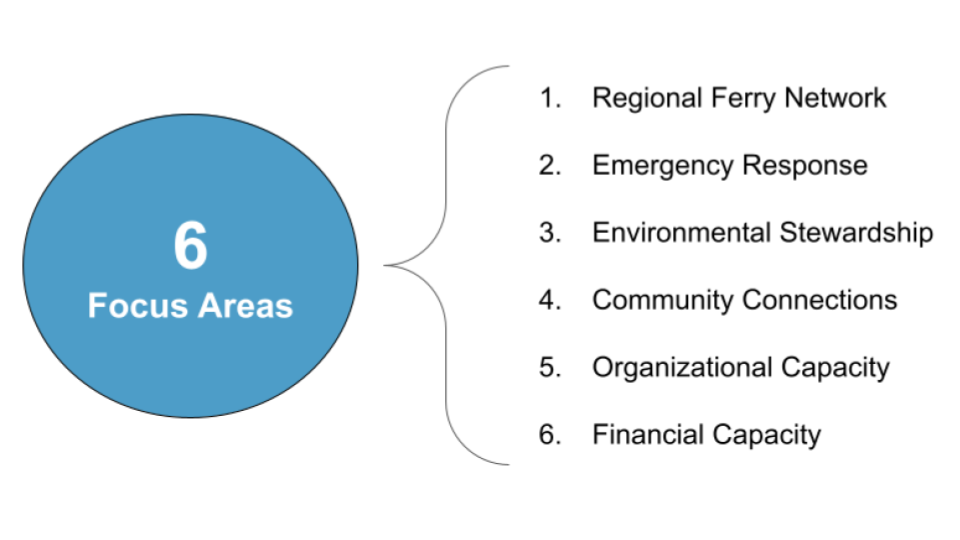 6
Focus Areas

1. Regional Ferry Network
2. Emergency Response
3. Environmental Stewardship
4. Community Connections
5. Organizational Capacity
6. Financial Capacity